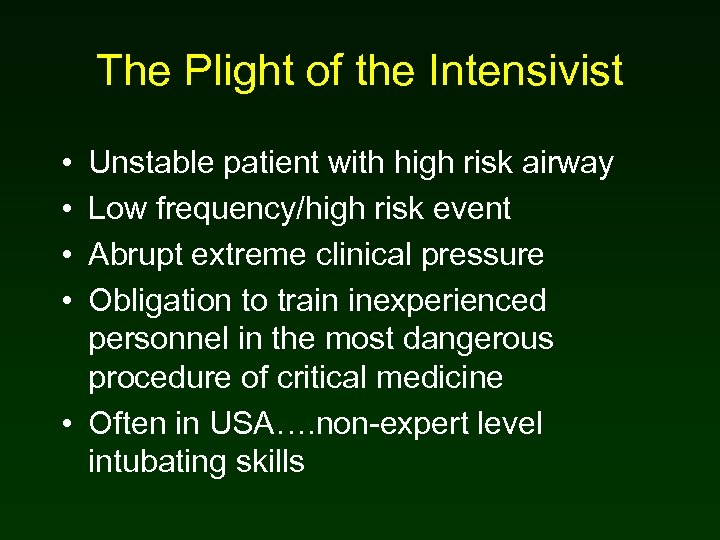 The Plight of the Intensivist

• Unstable patient with high risk airway
• Low frequency/high risk event
• Abrupt extreme clinical pressure
• Obligation to train inexperienced personnel in the most dangerous procedure of critical medicine
• Often in USA….non-expert level intubating skills